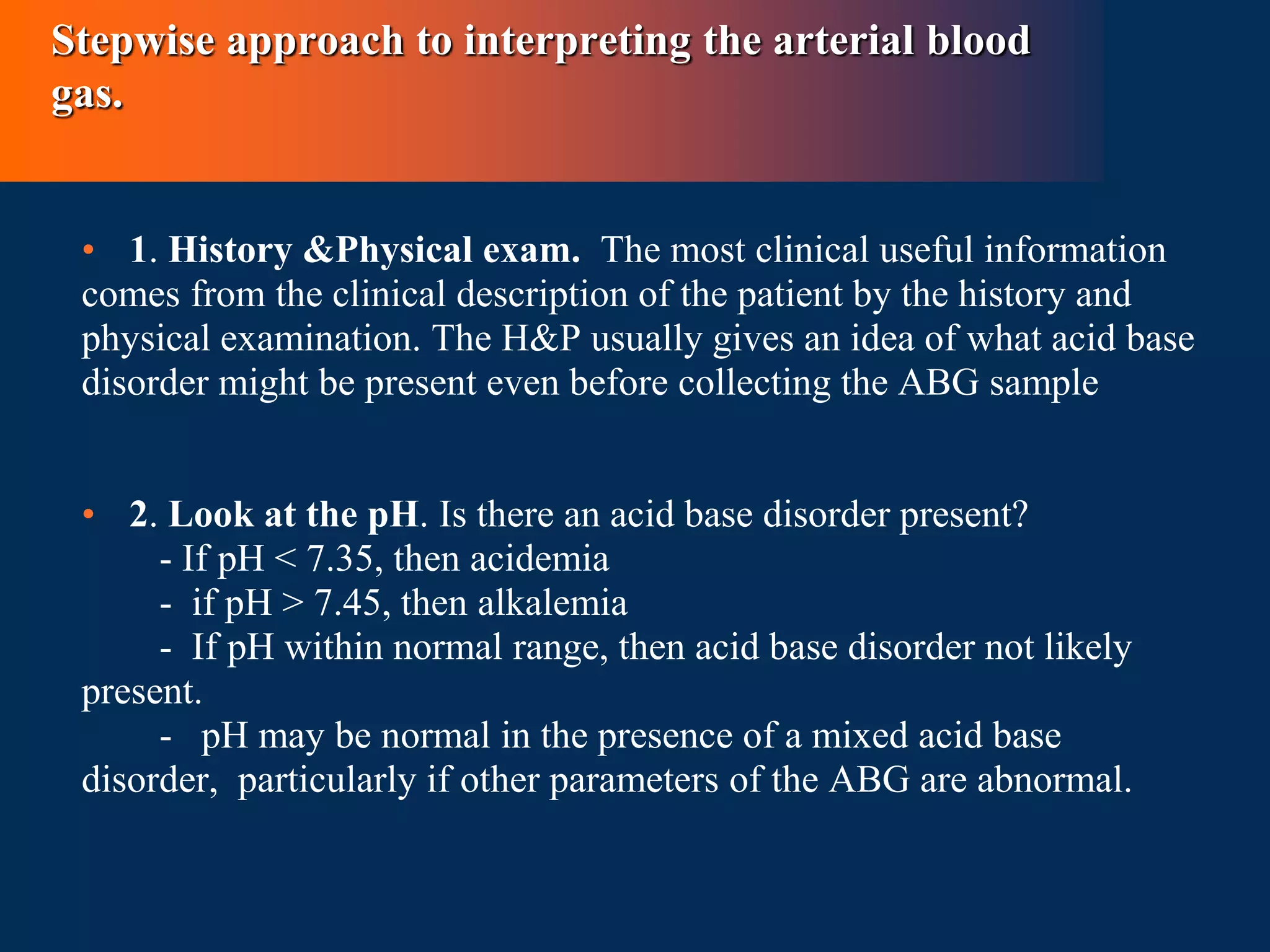 Stepwise approach to interpreting the arterial blood gas.

• 1. History &Physical exam. The most clinical useful information comes from the clinical description of the patient by the history and physical examination. The H&P usually gives an idea of what acid base disorder might be present even before collecting the ABG sample

• 2. Look at the pH. Is there an acid base disorder present?
- If pH < 7.35, then acidemia
- if pH > 7.45, then alkalemia
- If pH within normal range, then acid base disorder not likely present.
- pH may be normal in the presence of a mixed acid base disorder, particularly if other parameters of the ABG are abnormal.